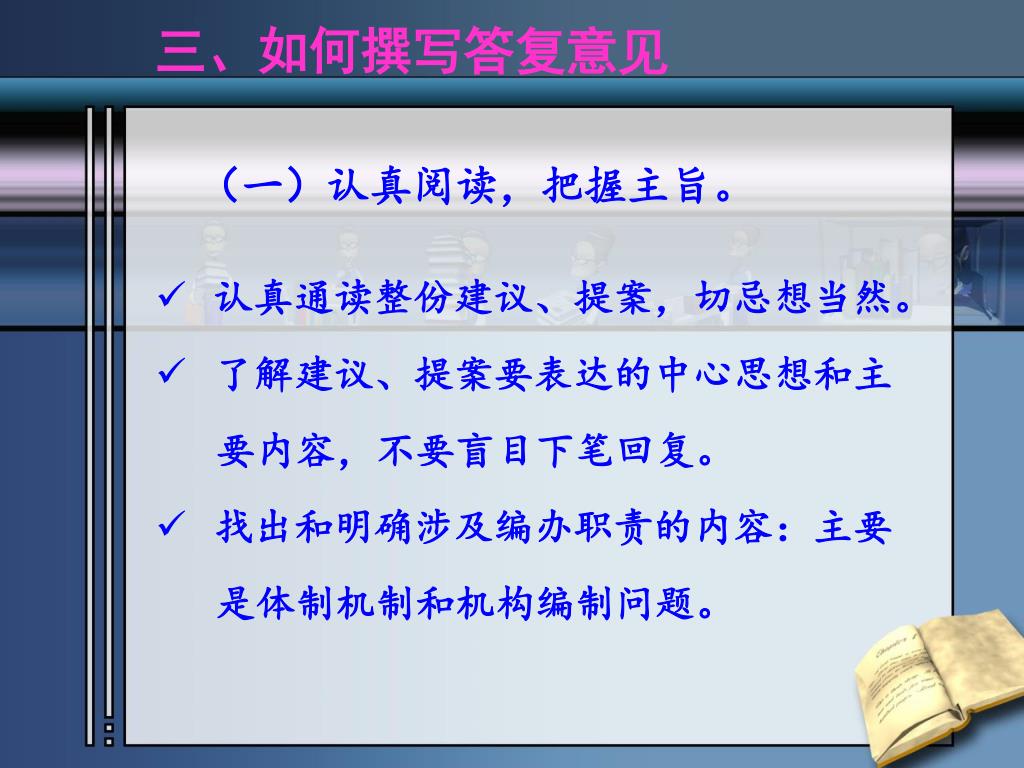 三、如何撰写答复意见

（一）认真阅读，把握主旨。

✓ 认真通读整份建议、提案，切忌想当然。

✓ 了解建议、提案要表达的中心思想和主要内容，不要盲目下笔回复。

✓ 找出和明确涉及编办职责的内容：主要是体制机制和机构编制问题。